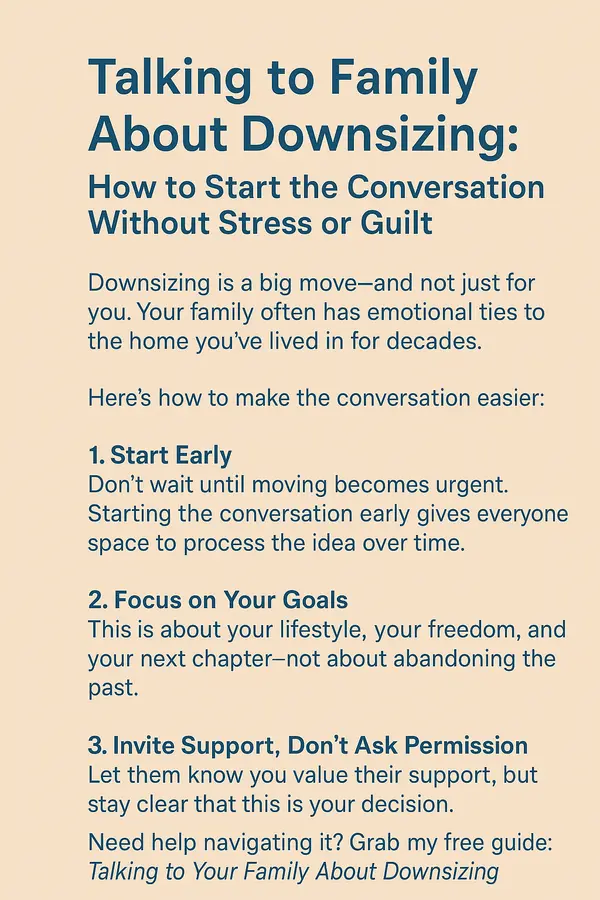 Talking to Family About Downsizing:
How to Start the Conversation Without Stress or Guilt

Downsizing is a big move—and not just for you. Your family often has emotional ties to the home you've lived in for decades.

Here's how to make the conversation easier:

1. Start Early
Don't wait until moving becomes urgent. Starting the conversation early gives everyone space to process the idea over time.

2. Focus on Your Goals
This is about your lifestyle, your freedom, and your next chapter—not about abandoning the past.

3. Invite Support, Don't Ask Permission
Let them know you value their support, but stay clear that this is your decision.

Need help navigating it? Grab my free guide: Talking to Your Family About Downsizing